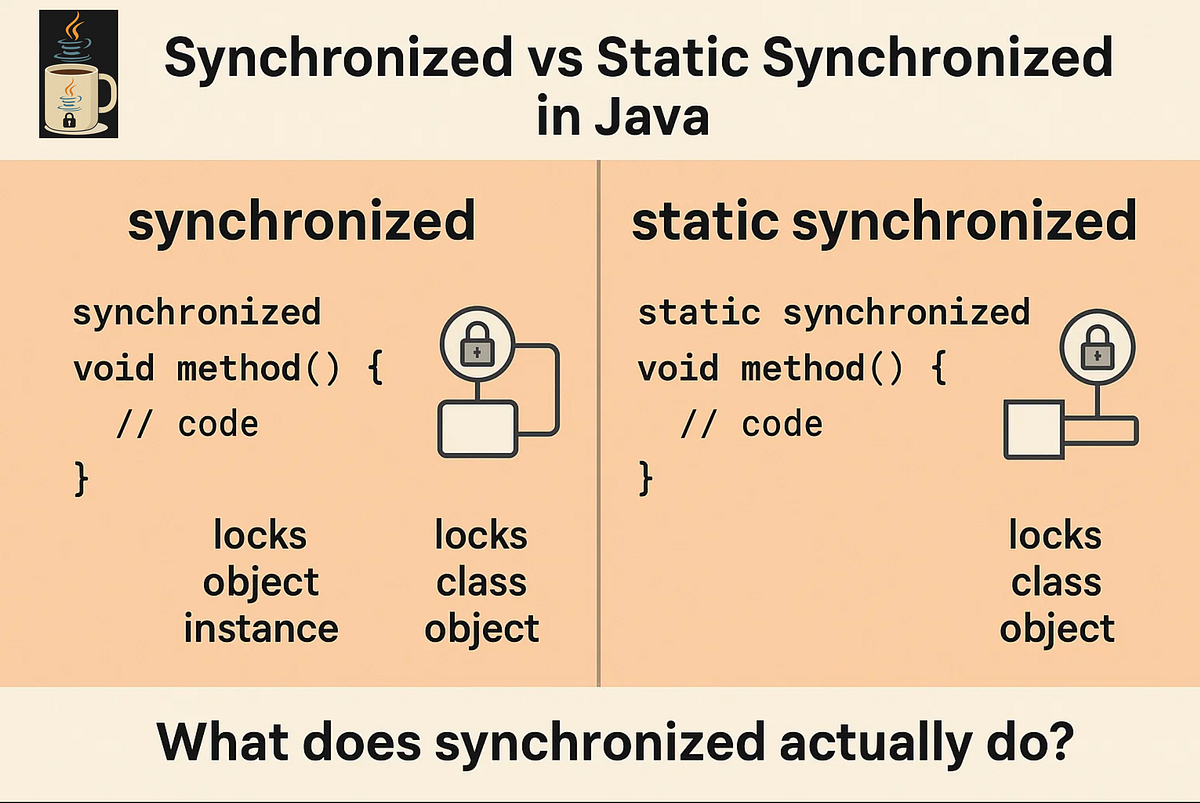 Synchronized vs Static Synchronized in Java

synchronized

synchronized
void method() {
  // code
}

locks object instance

locks class object

static synchronized

static synchronized
void method() {
  // code
}

locks class object

What does synchronized actually do?